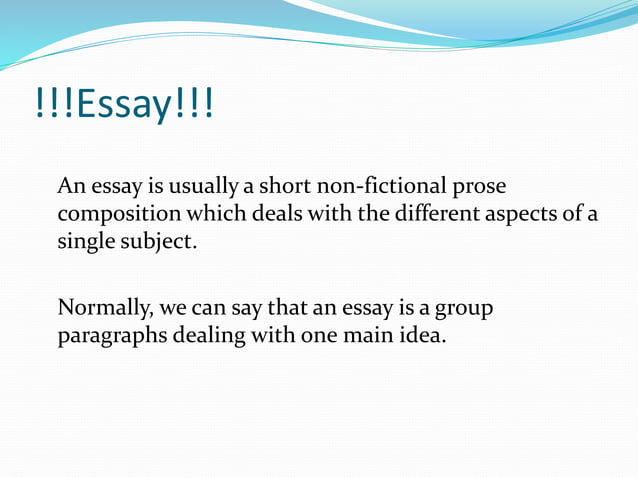 !!!Essay!!!

An essay is usually a short non-fictional prose composition which deals with the different aspects of a single subject.

Normally, we can say that an essay is a group paragraphs dealing with one main idea.